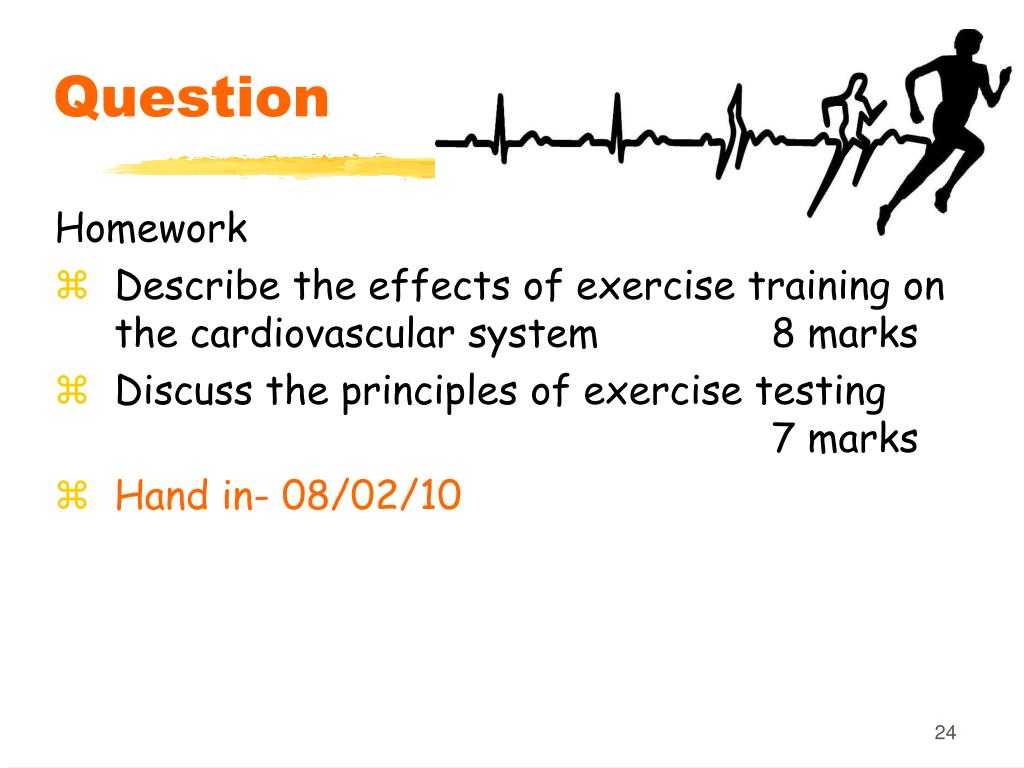 Question

Homework

⌘ Describe the effects of exercise training on the cardiovascular system 8 marks

⌘ Discuss the principles of exercise testing 7 marks

⌘ Hand in- 08/02/10

24